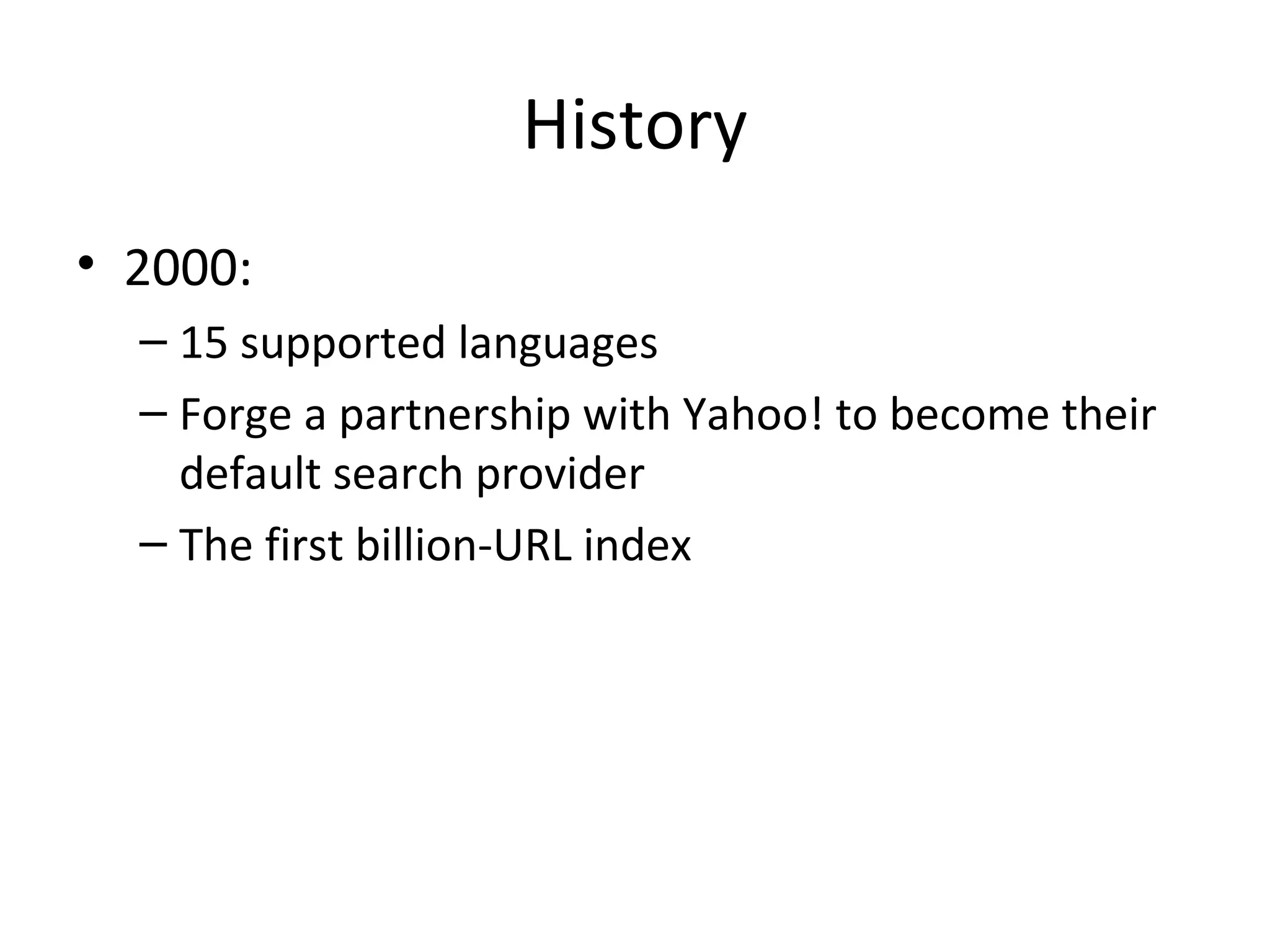 History

• 2000:
– 15 supported languages
– Forge a partnership with Yahoo! to become their default search provider
– The first billion-URL index